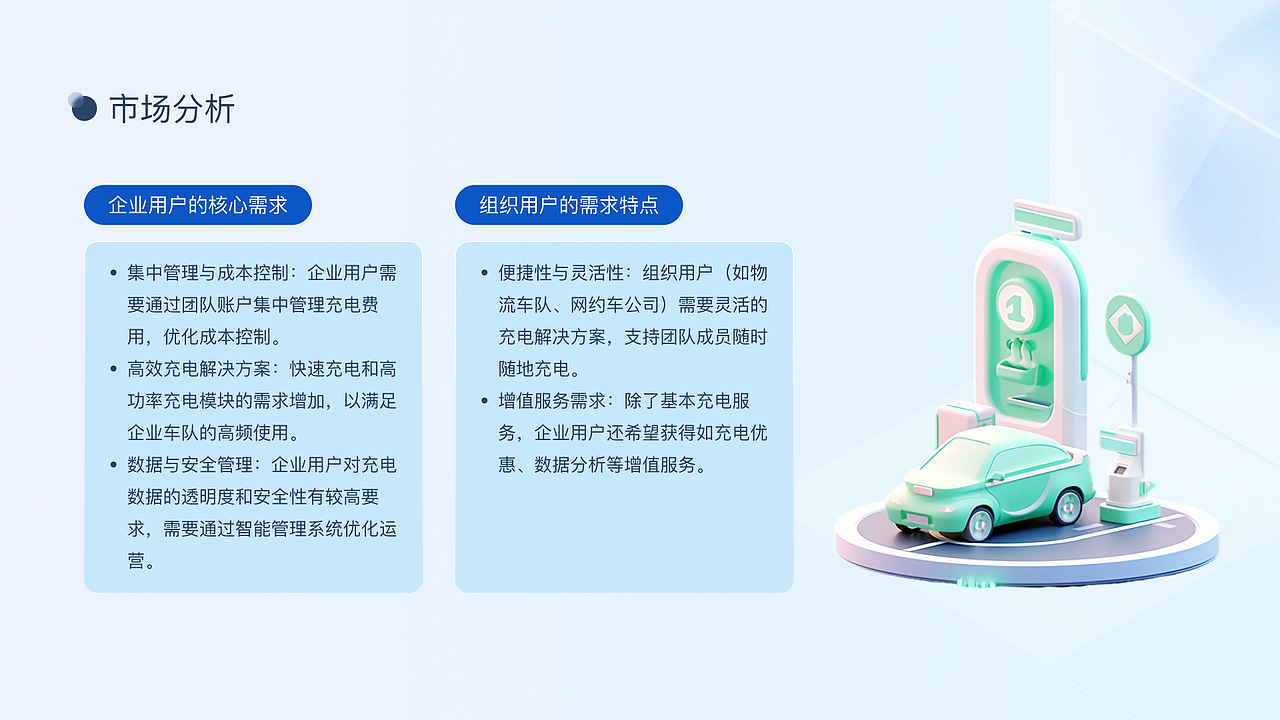 市场分析

企业用户的核心需求

- 集中管理与成本控制：企业用户需要通过团队账户集中管理充电费用，优化成本控制。
- 高效充电解决方案：快速充电和高功率充电模块的需求增加，以满足企业车队的高频使用。
- 数据与安全管理：企业用户对充电数据的透明度和安全性有较高要求，需要通过智能管理系统优化运营。

组织用户的需求特点

- 便捷性与灵活性：组织用户（如物流车队、网约车公司）需要灵活的充电解决方案，支持团队成员随时随地充电。
- 增值服务需求：除了基本充电服务，企业用户还希望获得如充电优惠、数据分析等增值服务。

1